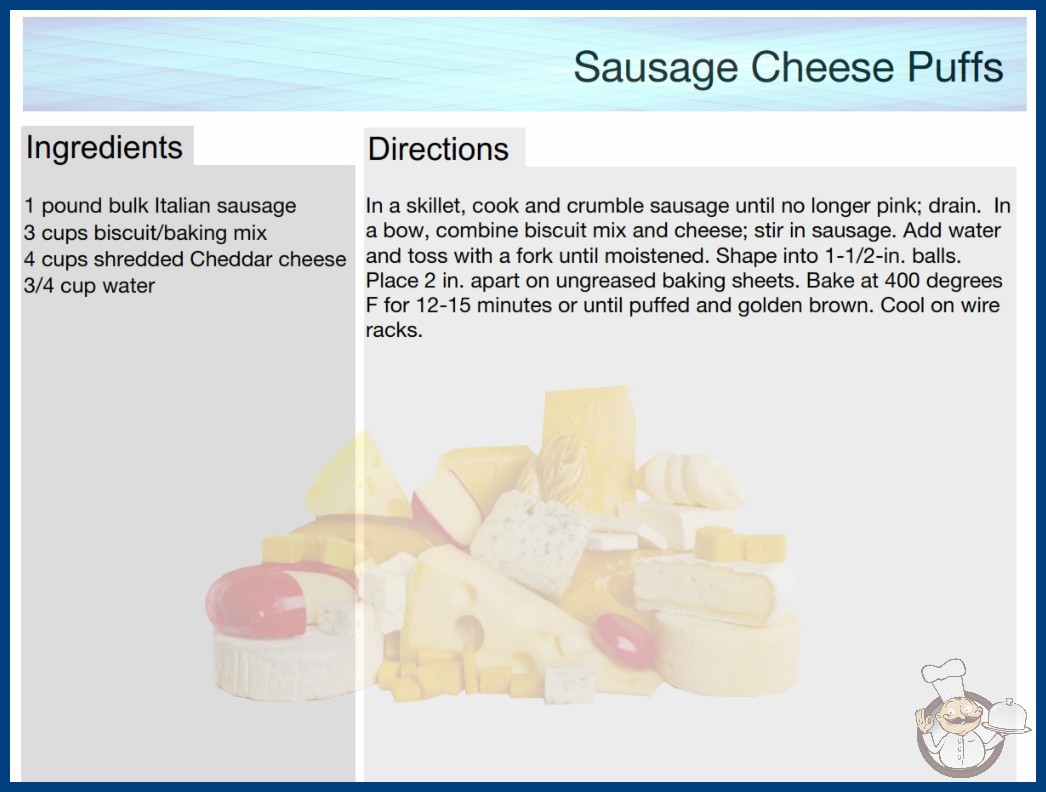 Sausage Cheese Puffs

Ingredients

1 pound bulk Italian sausage
3 cups biscuit/baking mix
4 cups shredded Cheddar cheese
3/4 cup water

Directions

In a skillet, cook and crumble sausage until no longer pink; drain. In a bow, combine biscuit mix and cheese; stir in sausage. Add water and toss with a fork until moistened. Shape into 1-1/2-in. balls. Place 2 in. apart on ungreased baking sheets. Bake at 400 degrees F for 12-15 minutes or until puffed and golden brown. Cool on wire racks.